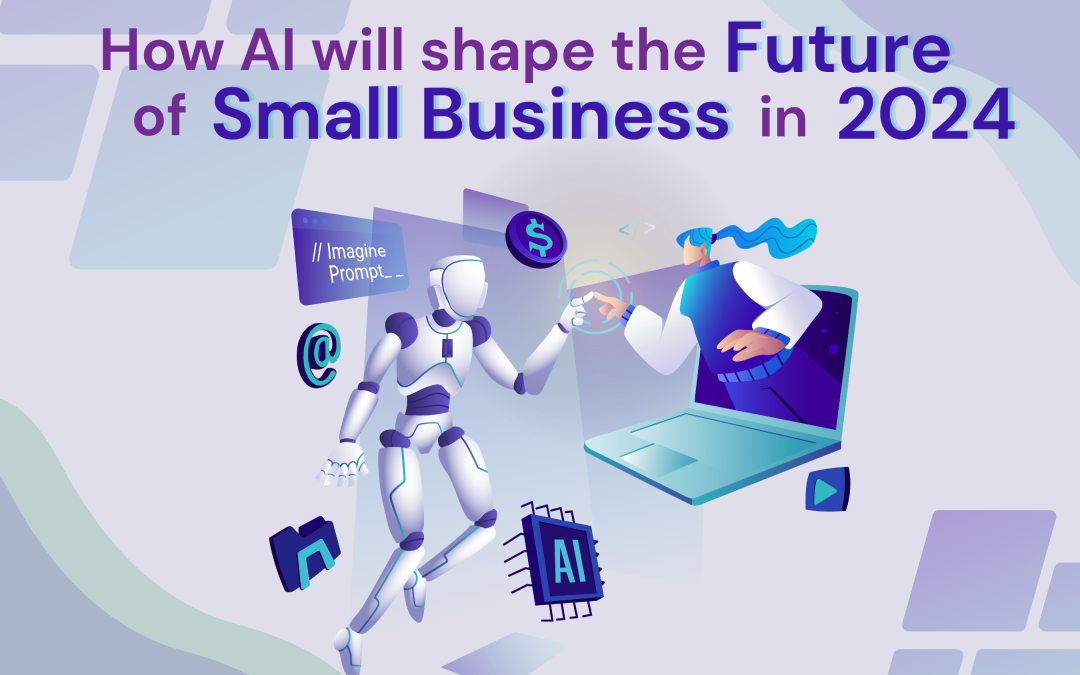 How AI will shape the Future of Small Business in 2024

// Imagine Prompt_ _

$

</>

@

AI